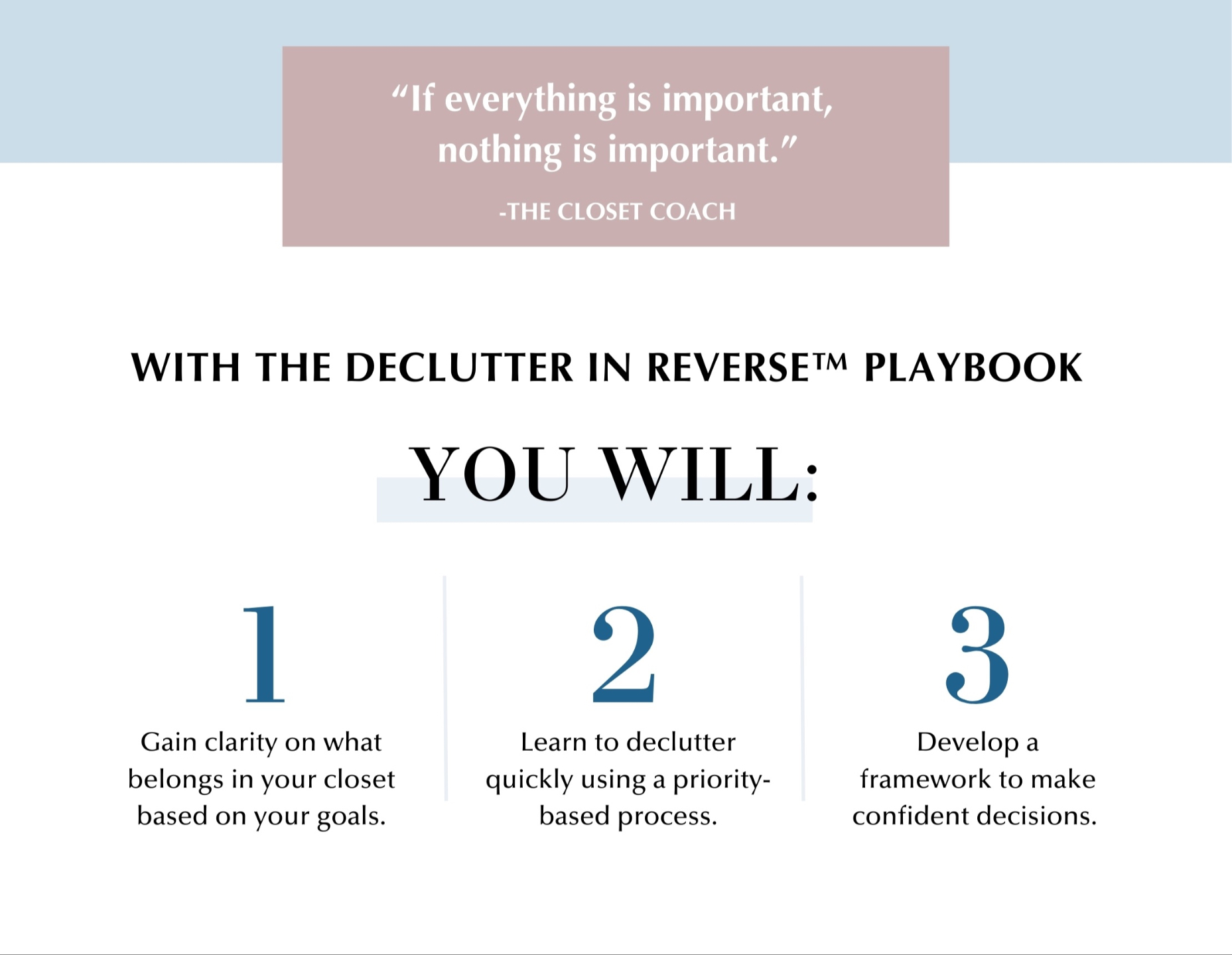 “If everything is important, nothing is important.”

-THE CLOSET COACH

WITH THE DECLUTTER IN REVERSE™ PLAYBOOK

YOU WILL:

1

Gain clarity on what belongs in your closet based on your goals.

2

Learn to declutter quickly using a priority-based process.

3

Develop a framework to make confident decisions.